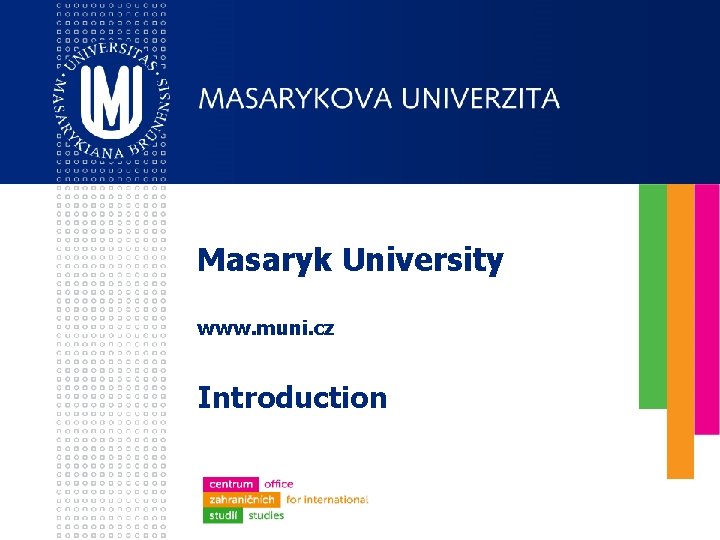 UNIVERSITAS MASARYKIANA BRUNENSIS

MASARYKOVA UNIVERZITA

Masaryk University

www.muni.cz

Introduction

centrum office
zahraničních for international
studií studies